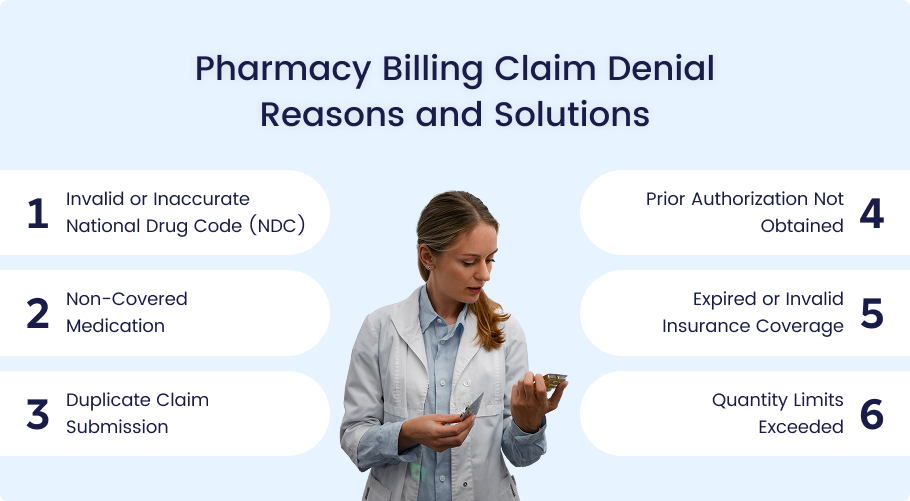 Pharmacy Billing Claim Denial Reasons and Solutions

1 Invalid or Inaccurate National Drug Code (NDC)

2 Non-Covered Medication

3 Duplicate Claim Submission

Prior Authorization Not Obtained 4

Expired or Invalid Insurance Coverage 5

Quantity Limits Exceeded 6